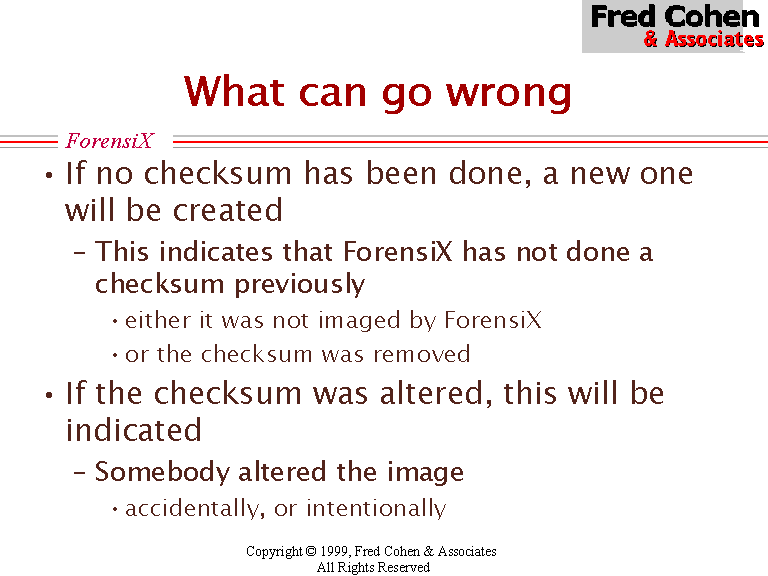 Fred Cohen
& Associates

What can go wrong

ForensiX

• If no checksum has been done, a new one will be created
– This indicates that ForensiX has not done a checksum previously
• either it was not imaged by ForensiX
• or the checksum was removed
• If the checksum was altered, this will be indicated
– Somebody altered the image
• accidentally, or intentionally

Copyright © 1999, Fred Cohen & Associates
All Rights Reserved